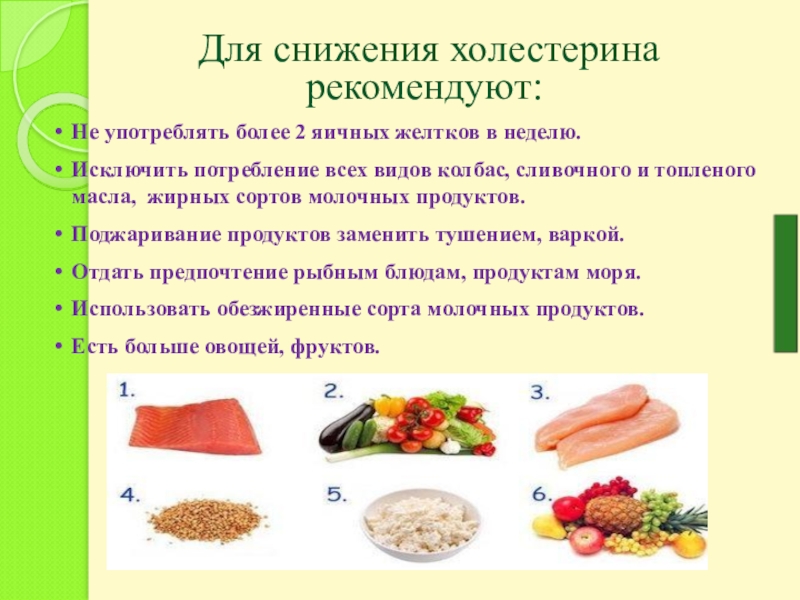 Для снижения холестерина рекомендуют:

• Не употреблять более 2 яичных желтков в неделю.

• Исключить потребление всех видов колбас, сливочного и топленого масла, жирных сортов молочных продуктов.

• Поджаривание продуктов заменить тушением, варкой.

• Отдать предпочтение рыбным блюдам, продуктам моря.

• Использовать обезжиренные сорта молочных продуктов.

• Есть больше овощей, фруктов.

1.

2.

3.

4.

5.

6.